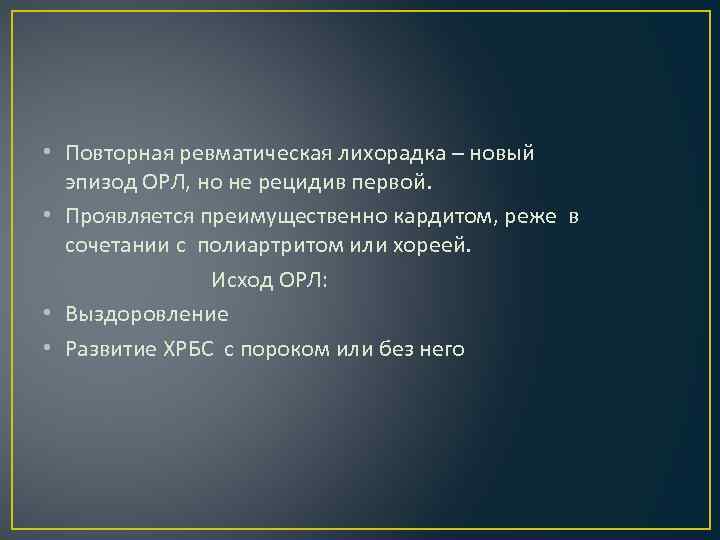 • Повторная ревматическая лихорадка – новый эпизод ОРЛ, но не рецидив первой.
• Проявляется преимущественно кардитом, реже в сочетании с полиартритом или хореей.

Исход ОРЛ:
• Выздоровление
• Развитие ХРБС с пороком или без него